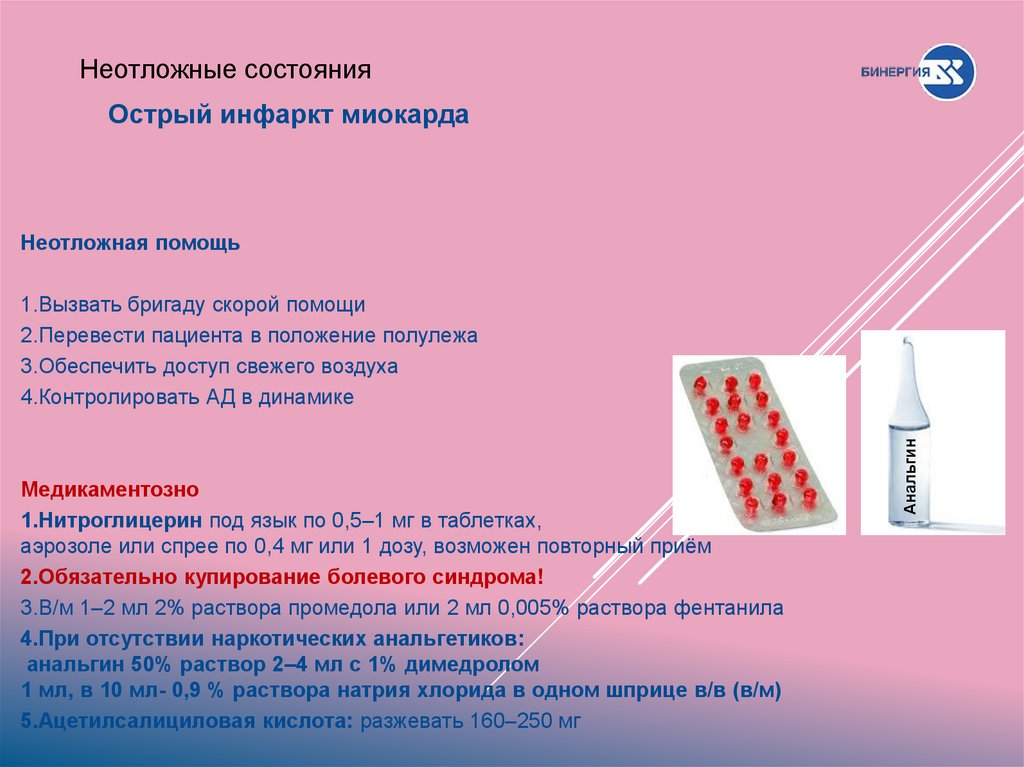 Неотложные состояния

БИНЕРГИЯ

Острый инфаркт миокарда

Неотложная помощь

1.Вызвать бригаду скорой помощи
2.Перевести пациента в положение полулежа
3.Обеспечить доступ свежего воздуха
4.Контролировать АД в динамике

Анальгин

Медикаментозно
1.Нитроглицерин под язык по 0,5–1 мг в таблетках, аэрозоле или спрее по 0,4 мг или 1 дозу, возможен повторный приём
2.Обязательно купирование болевого синдрома!
3.В/м 1–2 мл 2% раствора промедола или 2 мл 0,005% раствора фентанила
4.При отсутствии наркотических анальгетиков: анальгин 50% раствор 2–4 мл с 1% димедролом 1 мл, в 10 мл- 0,9 % раствора натрия хлорида в одном шприце в/в (в/м)
5.Ацетилсалициловая кислота: разжевать 160–250 мг